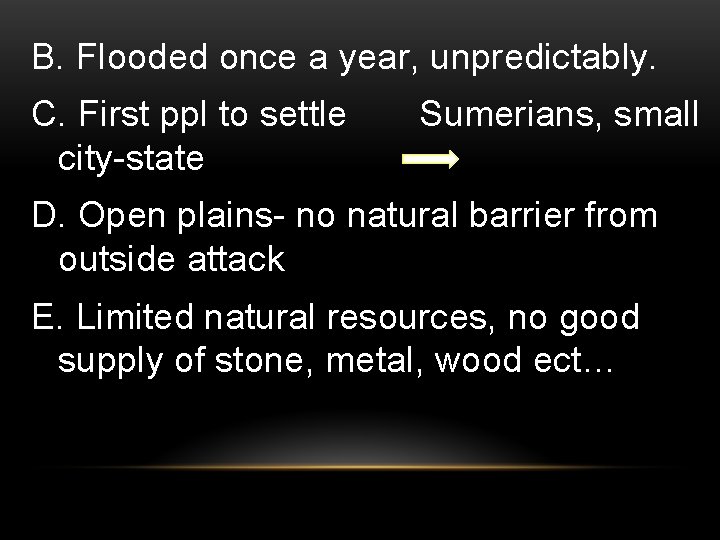 B. Flooded once a year, unpredictably.

C. First ppl to settle Sumerians, small city-state

D. Open plains- no natural barrier from outside attack

E. Limited natural resources, no good supply of stone, metal, wood ect…